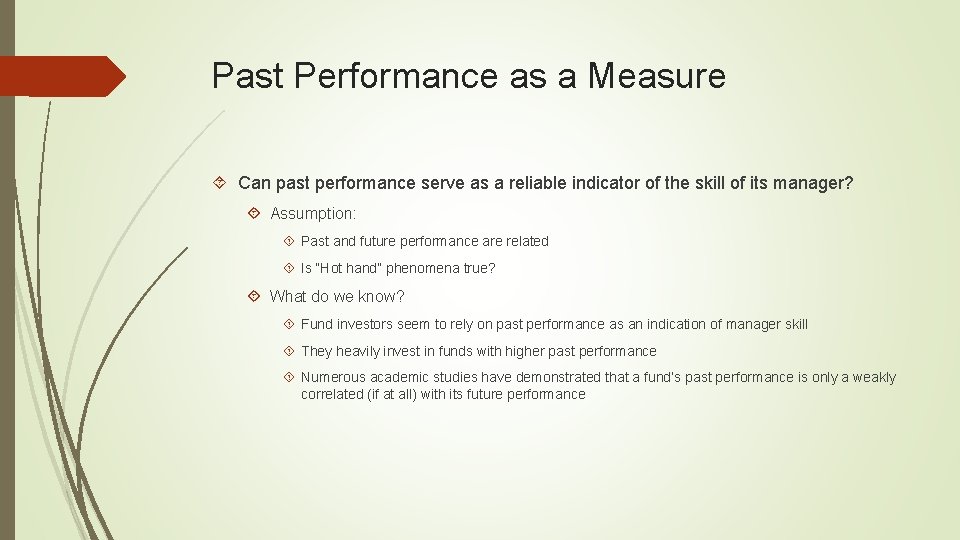 Past Performance as a Measure

Can past performance serve as a reliable indicator of the skill of its manager?

Assumption:

Past and future performance are related

Is "Hot hand" phenomena true?

What do we know?

Fund investors seem to rely on past performance as an indication of manager skill

They heavily invest in funds with higher past performance

Numerous academic studies have demonstrated that a fund's past performance is only a weakly correlated (if at all) with its future performance